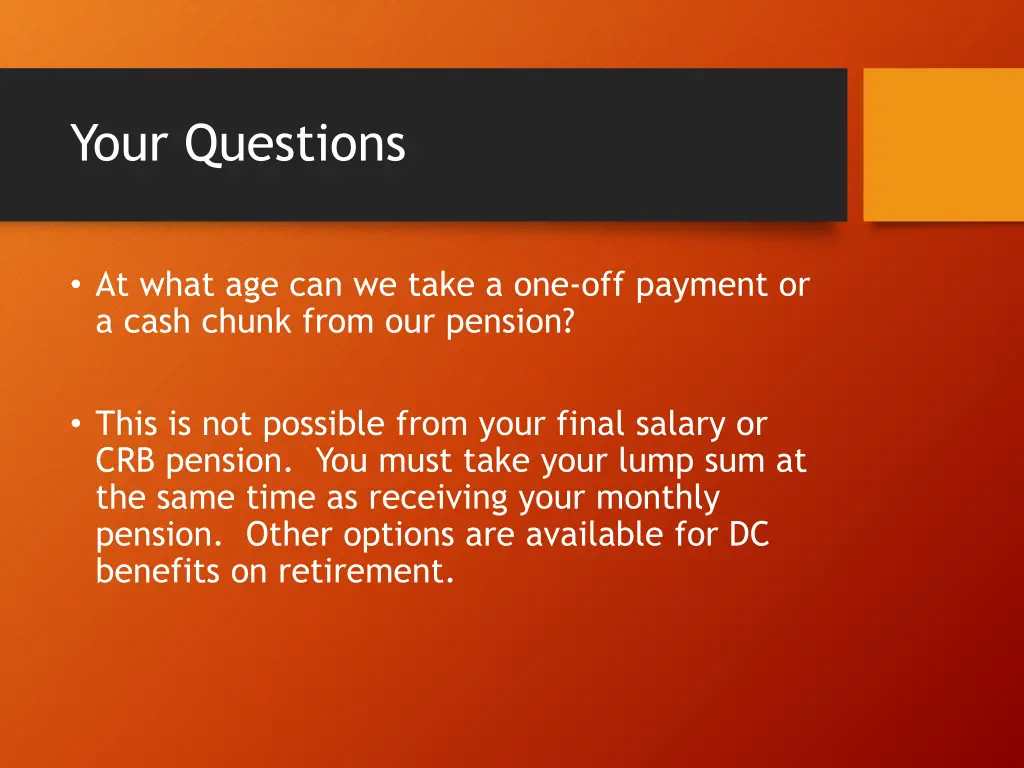 Your Questions

• At what age can we take a one-off payment or a cash chunk from our pension?

• This is not possible from your final salary or CRB pension. You must take your lump sum at the same time as receiving your monthly pension. Other options are available for DC benefits on retirement.